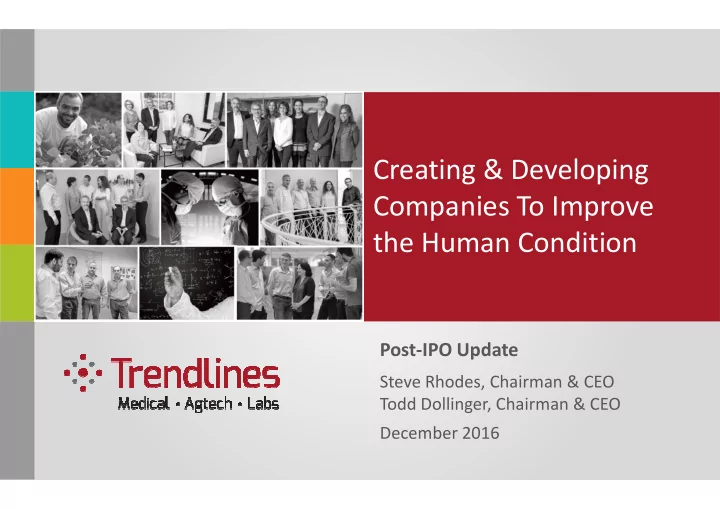 Creating & Developing Companies To Improve the Human Condition

Trendlines
Medical • Agtech • Labs

Post-IPO Update

Steve Rhodes, Chairman & CEO
Todd Dollinger, Chairman & CEO

December 2016